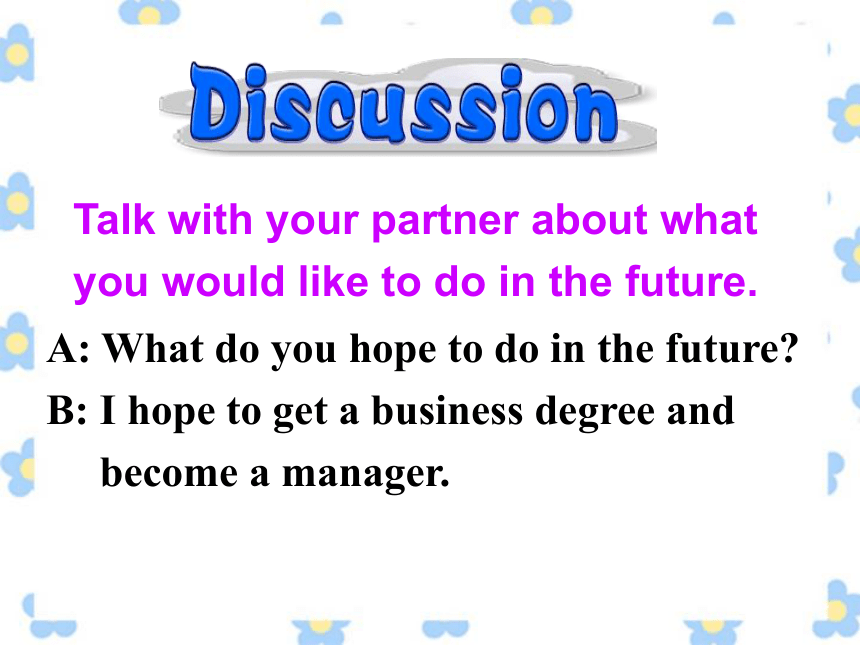 Discussion

Talk with your partner about what you would like to do in the future.

A: What do you hope to do in the future?

B: I hope to get a business degree and become a manager.